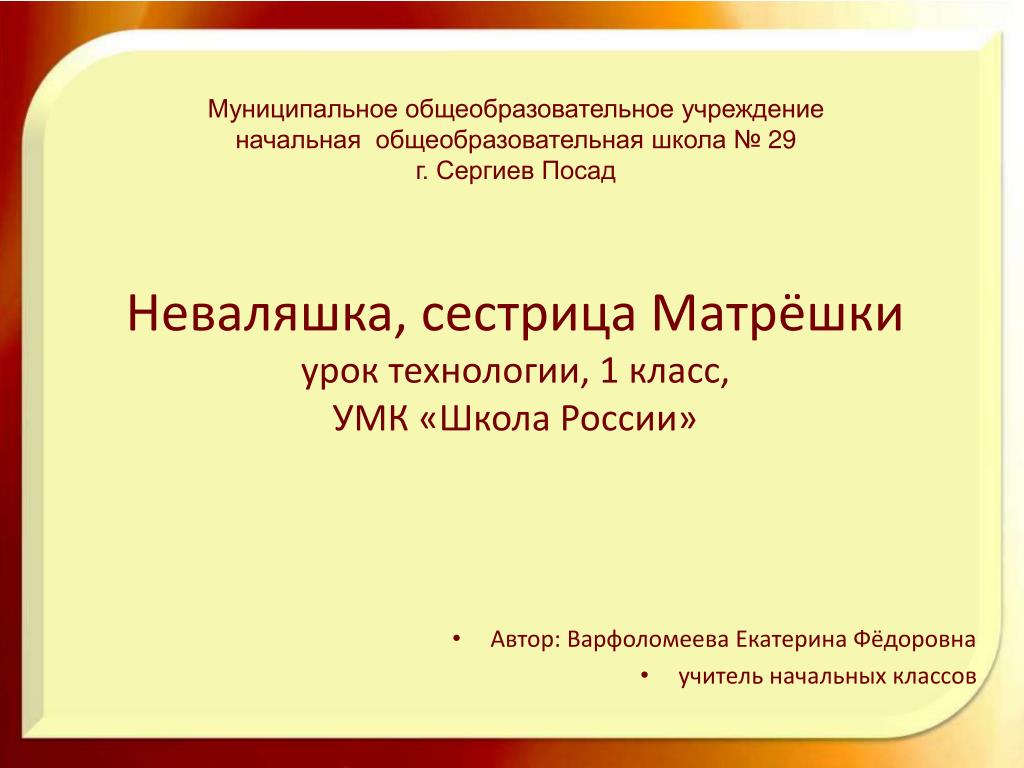 Муниципальное общеобразовательное учреждение
начальная общеобразовательная школа № 29
г. Сергиев Посад

Неваляшка, сестрица Матрёшки
урок технологии, 1 класс,
УМК «Школа России»

• Автор: Варфоломеева Екатерина Фёдоровна
• учитель начальных классов